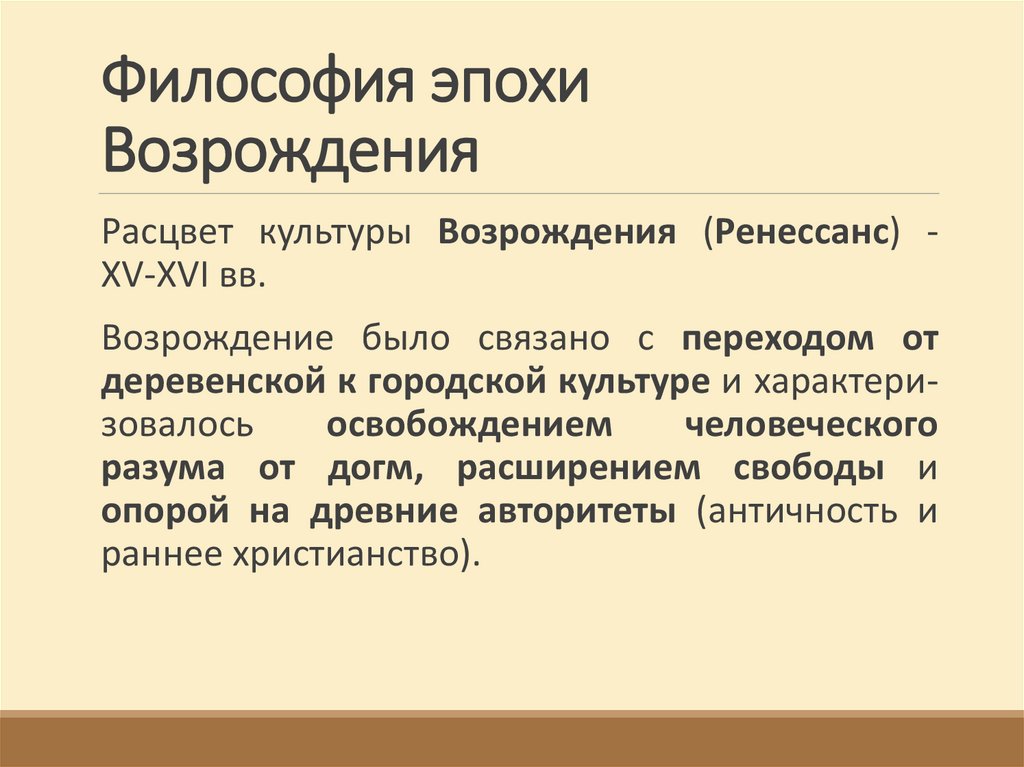 Философия эпохи Возрождения

Расцвет культуры Возрождения (Ренессанс) - XV-XVI вв.

Возрождение было связано с переходом от деревенской к городской культуре и характеризовалось освобождением человеческого разума от догм, расширением свободы и опорой на древние авторитеты (античность и раннее христианство).